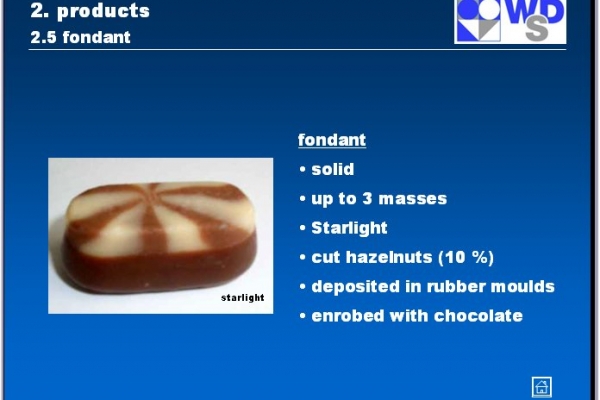 2. products
2.5 fondant

WDS

starlight

fondant
• solid
• up to 3 masses
• Starlight
• cut hazelnuts (10 %)
• deposited in rubber moulds
• enrobed with chocolate